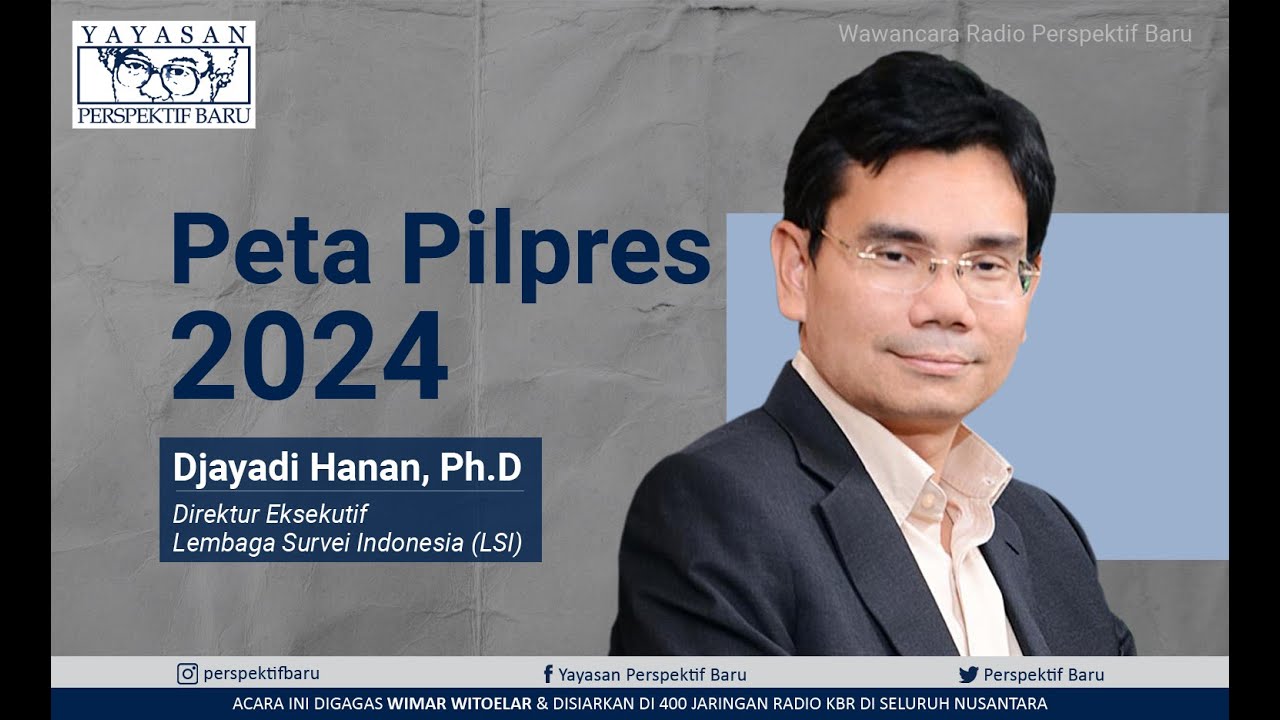 YAYASAN
PERSPEKTIF BARU

Wawancara Radio Perspektif Baru

Peta Pilpres 2024

Djayadi Hanan, Ph.D
Direktur Eksekutif
Lembaga Survei Indonesia (LSI)

perspektifbaru
Yayasan Perspektif Baru
Perspektif Baru

ACARA INI DIGAGAS WIMAR WITOELAR & DISIARKAN DI 400 JARINGAN RADIO KBR DI SELURUH NUSANTARA